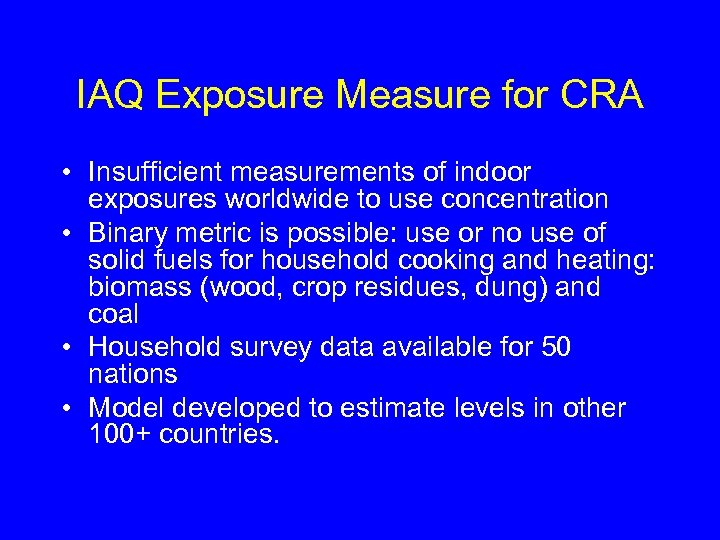 IAQ Exposure Measure for CRA

• Insufficient measurements of indoor exposures worldwide to use concentration
• Binary metric is possible: use or no use of solid fuels for household cooking and heating: biomass (wood, crop residues, dung) and coal
• Household survey data available for 50 nations
• Model developed to estimate levels in other 100+ countries.